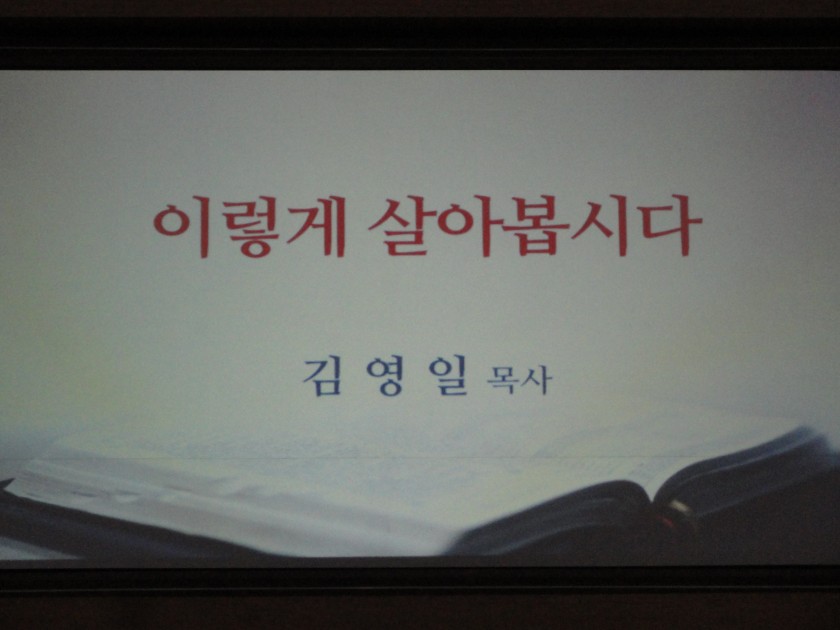 이렇게 살아봅시다

김 영 일 목사